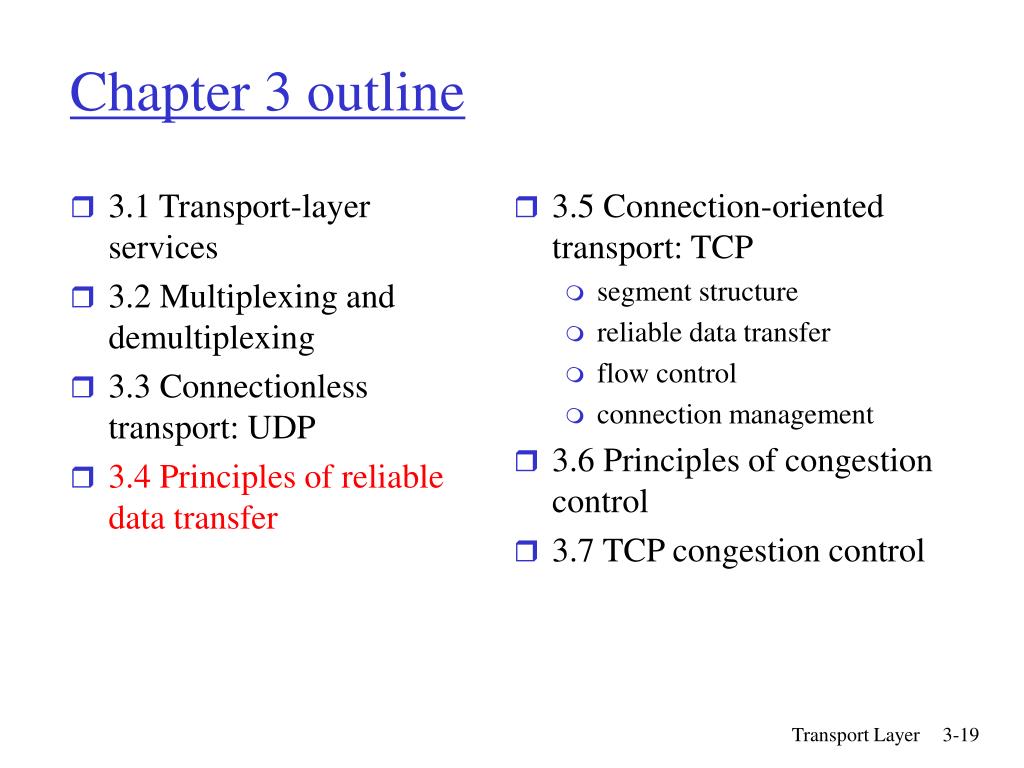 Chapter 3 outline

3.1 Transport-layer services

3.2 Multiplexing and demultiplexing

3.3 Connectionless transport: UDP

3.4 Principles of reliable data transfer

3.5 Connection-oriented transport: TCP

segment structure

reliable data transfer

flow control

connection management

3.6 Principles of congestion control

3.7 TCP congestion control

Transport Layer 3-19